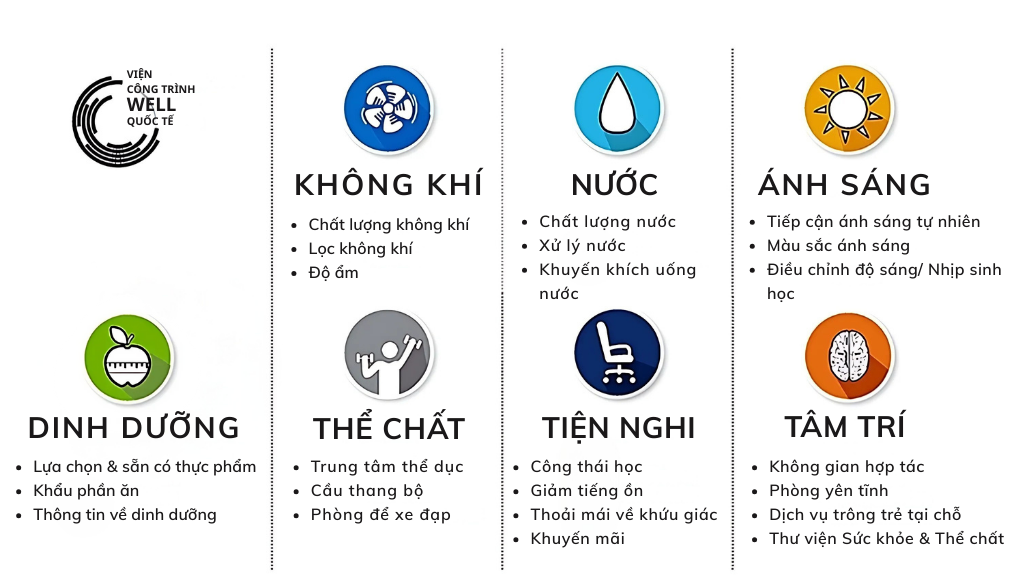 VIỆN
CÔNG TRÌNH
WELL
QUỐC TẾ

KHÔNG KHÍ
- Chất lượng không khí
- Lọc không khí
- Độ ẩm

NƯỚC
- Chất lượng nước
- Xử lý nước
- Khuyến khích uống nước

ÁNH SÁNG
- Tiếp cận ánh sáng tự nhiên
- Màu sắc ánh sáng
- Điều chỉnh độ sáng/ Nhịp sinh học

DINH DƯỠNG
- Lựa chọn & sẵn có thực phẩm
- Khẩu phần ăn
- Thông tin về dinh dưỡng

THỂ CHẤT
- Trung tâm thể dục
- Cầu thang bộ
- Phòng để xe đạp

TIỆN NGHI
- Công thái học
- Giảm tiếng ồn
- Thoải mái về khứu giác
- Khuyến mãi

TÂM TRÍ
- Không gian hợp tác
- Phòng yên tĩnh
- Dịch vụ trông trẻ tại chỗ
- Thư viện Sức khỏe & Thể chất